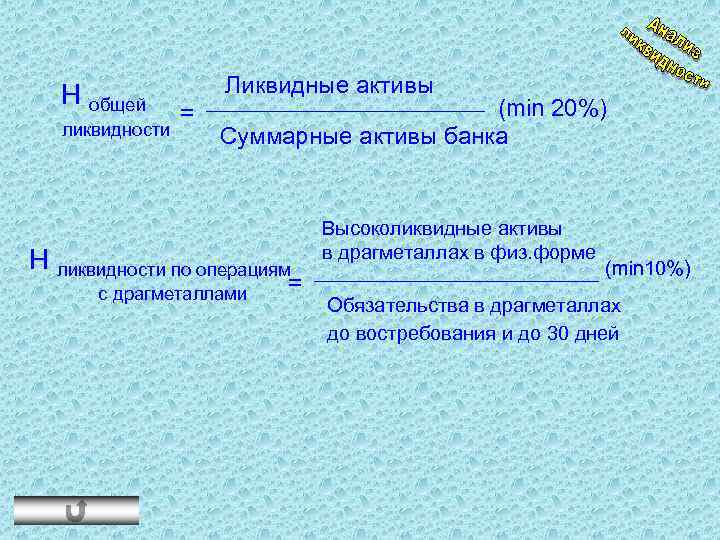 Анализ ликвидности

$Н_{\text{общей ликвидности}} = \frac{\text{Ликвидные активы}}{\text{Суммарные активы банка}}$ (min 20%)

$Н_{\text{ликвидности по операциям с драгметаллами}} = \frac{\text{Высоколиквидные активы в драгметаллах в физ.форме}}{\text{Обязательства в драгметаллах до востребования и до 30 дней}}$ (min10%)